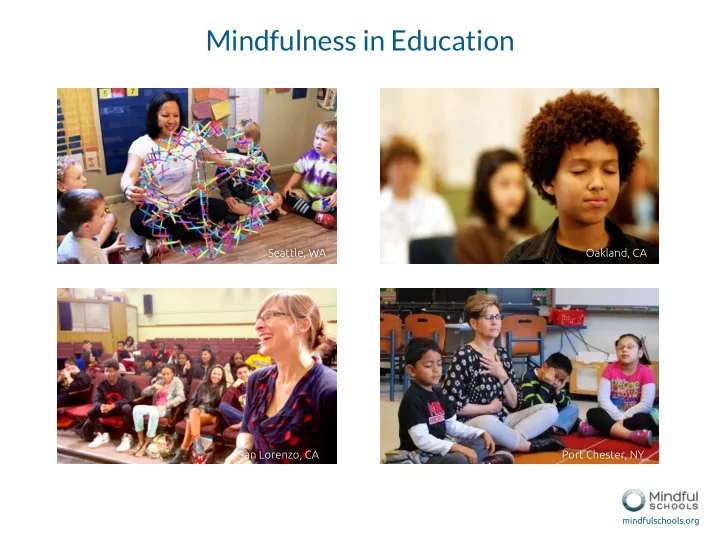 Mindfulness in Education

Seattle, WA

Oakland, CA

San Lorenzo, CA

Port Chester, NY

Mindful SCHOOLS
mindfulschools.org